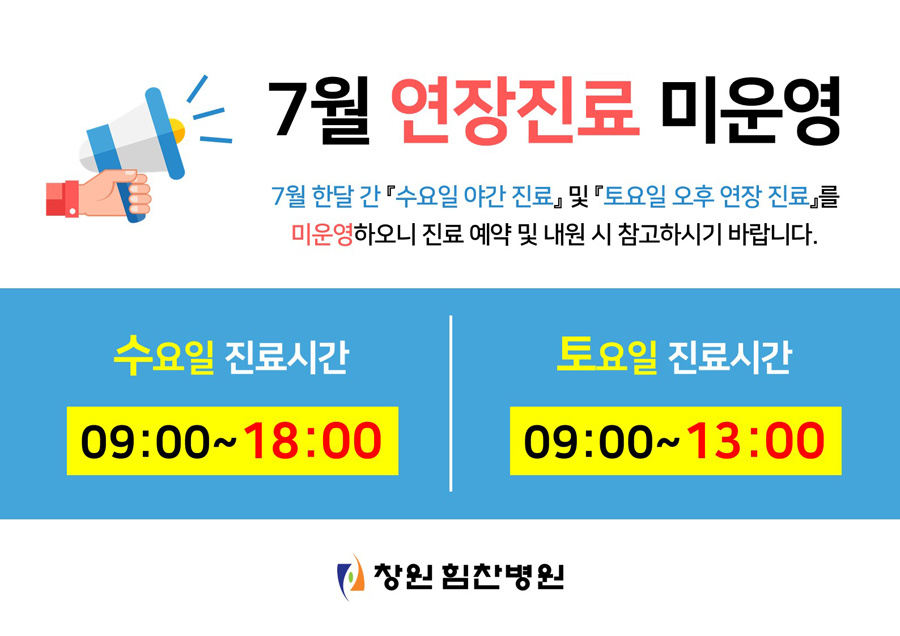 7월 연장진료 미운영

7월 한달 간 『수요일 야간 진료』 및 『토요일 오후 연장 진료』를 미운영하오니 진료 예약 및 내원 시 참고하시기 바랍니다.

수요일 진료시간

09:00~18:00

토요일 진료시간

09:00~13:00

창원 힘찬병원